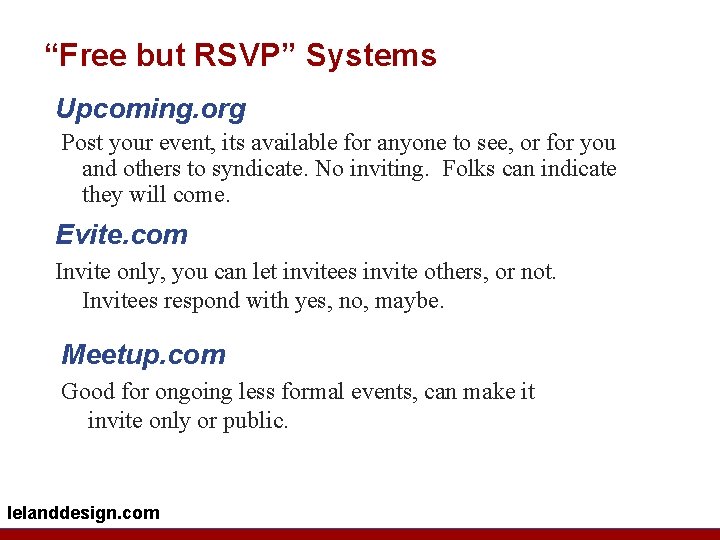 “Free but RSVP” Systems

Upcoming.org

Post your event, its available for anyone to see, or for you and others to syndicate. No inviting. Folks can indicate they will come.

Evite.com

Invite only, you can let invitees invite others, or not. Invitees respond with yes, no, maybe.

Meetup.com

Good for ongoing less formal events, can make it invite only or public.

lelanddesign.com